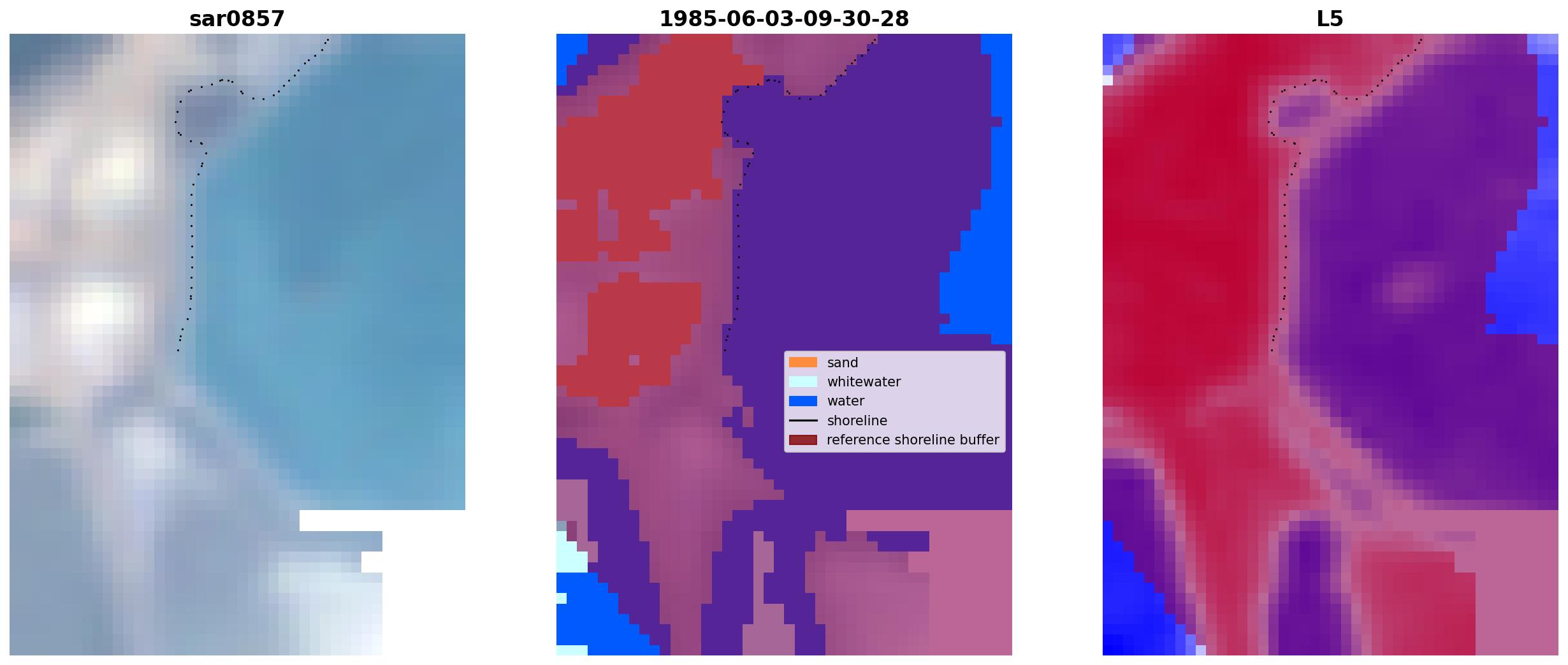 sar0857

1985-06-03-09-30-28

sand
whitewater
water
shoreline
reference shoreline buffer

L5